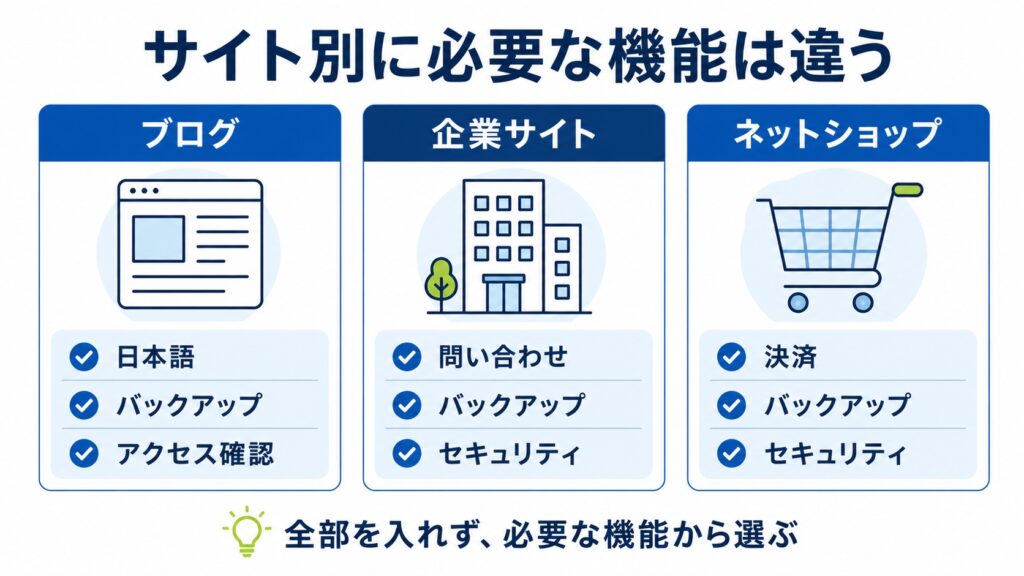 サイト別に必要な機能は違う

ブログ
日本語
バックアップ
アクセス確認

企業サイト
問い合わせ
バックアップ
セキュリティ

ネットショップ
決済
バックアップ
セキュリティ

全部を入れず、必要な機能から選ぶ